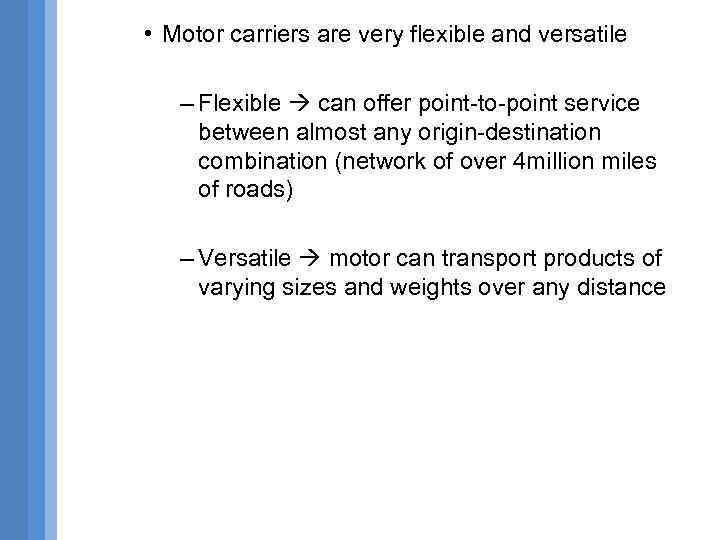 • Motor carriers are very flexible and versatile

– Flexible → can offer point-to-point service between almost any origin-destination combination (network of over 4million miles of roads)

– Versatile → motor can transport products of varying sizes and weights over any distance